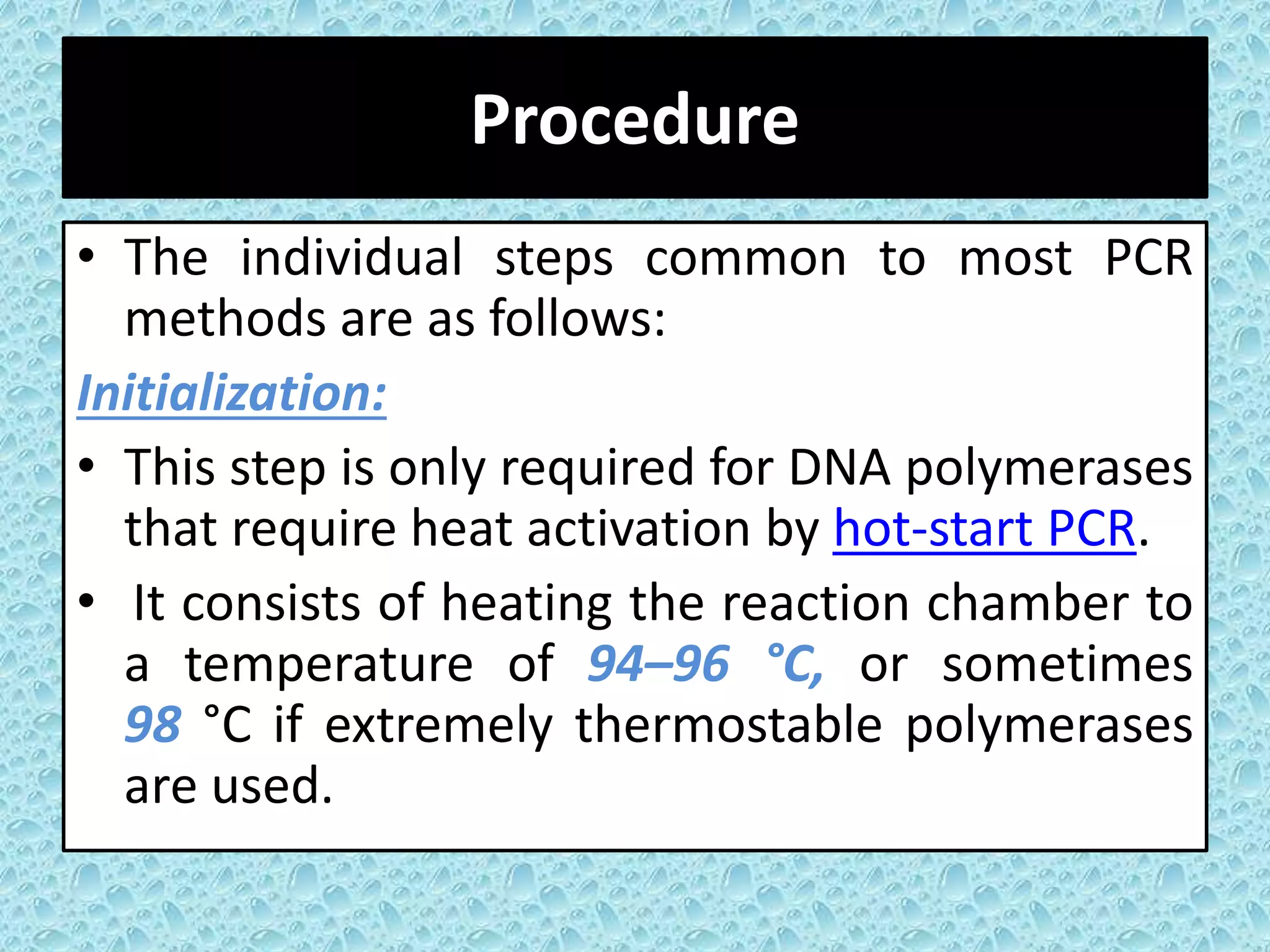 Procedure

• The individual steps common to most PCR methods are as follows:

Initialization:

• This step is only required for DNA polymerases that require heat activation by hot-start PCR.

• It consists of heating the reaction chamber to a temperature of 94–96 °C, or sometimes 98 °C if extremely thermostable polymerases are used.